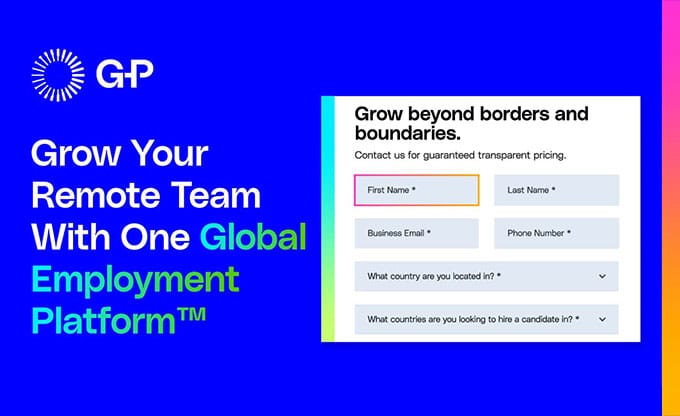 G-P

Grow Your Remote Team With One Global Employment Platform™

Grow beyond borders and boundaries.

Contact us for guaranteed transparent pricing.

First Name *

Last Name *

Business Email *

Phone Number *

What country are you located in? *

What countries are you looking to hire a candidate in? *